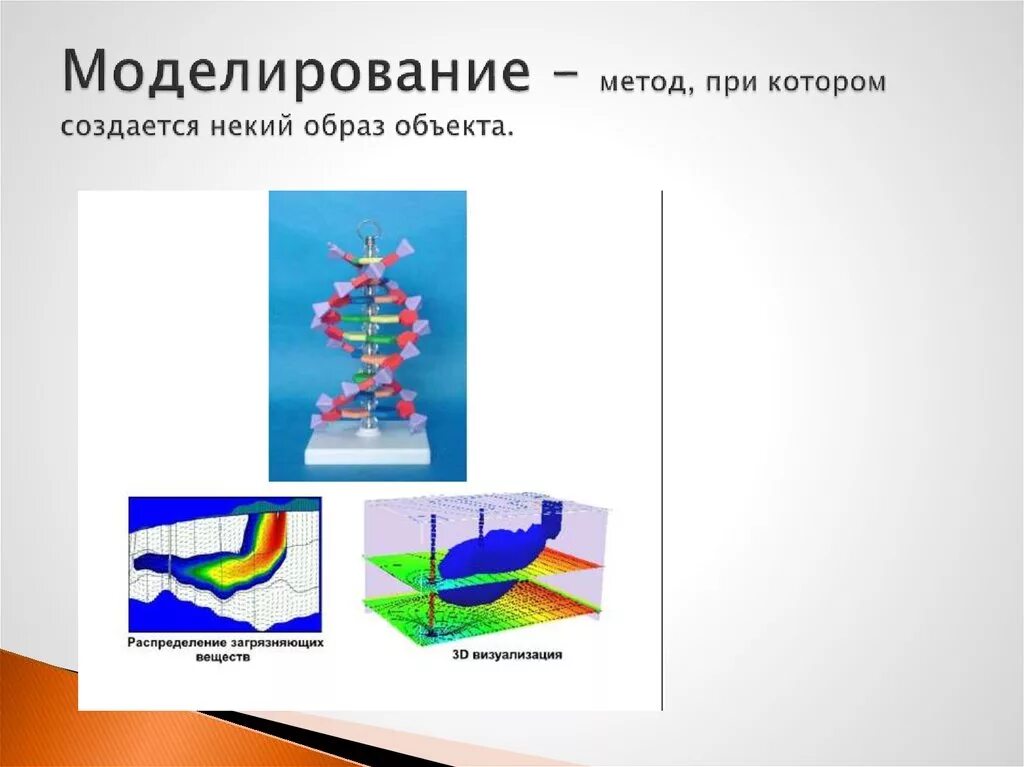 Моделирование – метод, при котором создается некий образ объекта.

Распределение загрязняющих веществ

3D визуализация